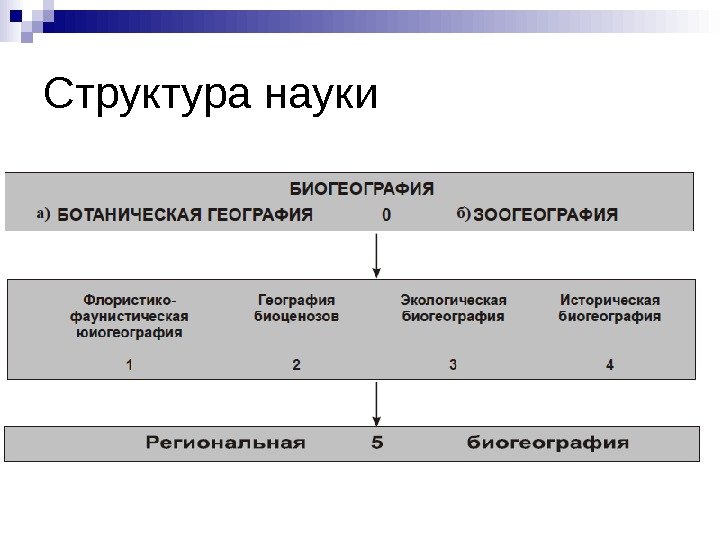 Структура науки

БИОГЕОГРАФИЯ
а) БОТАНИЧЕСКАЯ ГЕОГРАФИЯ 0 б) ЗООГЕОГРАФИЯ

Флористико-фаунистическая юиогеография
1

География биоценозов
2

Экологическая биогеография
3

Историческая биогеография
4

Региональная 5 биогеография